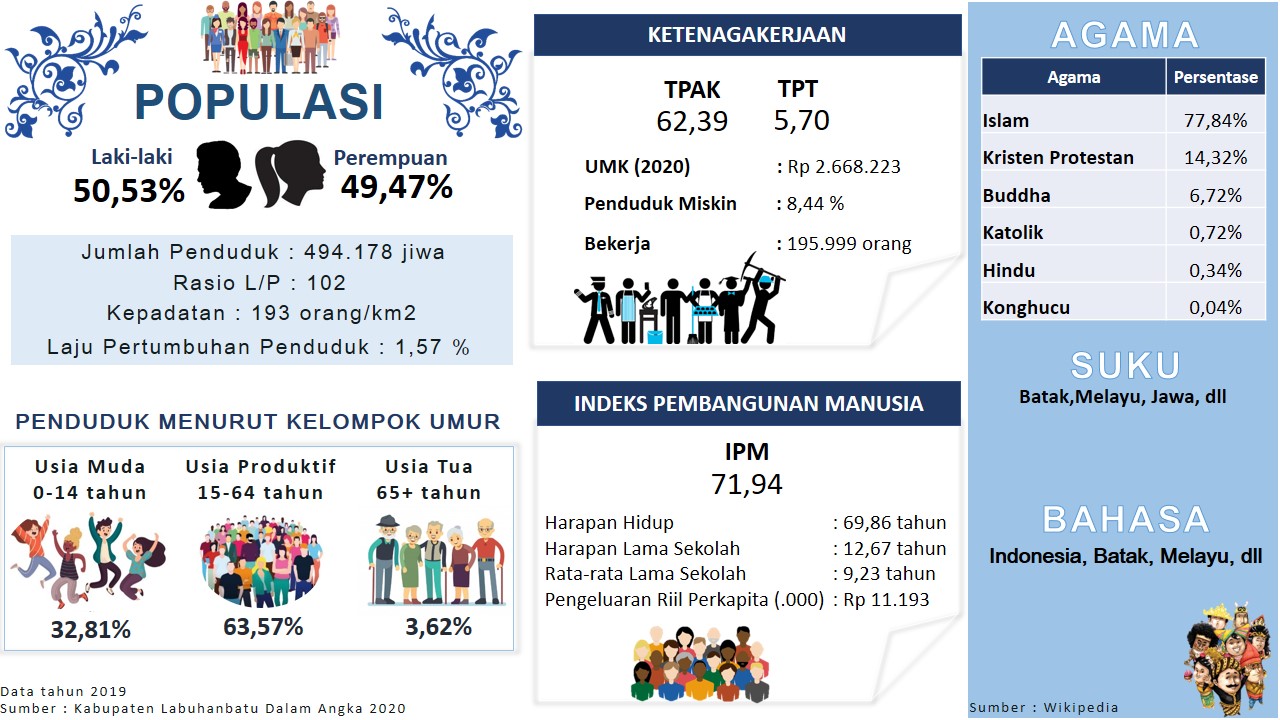 POPULASI

Laki-laki
50,53%

Perempuan
49,47%

Jumlah Penduduk : 494.178 jiwa
Rasio L/P : 102
Kepadatan : 193 orang/km2
Laju Pertumbuhan Penduduk : 1,57 %

PENDUDUK MENURUT KELOMPOK UMUR

Usia Muda
0-14 tahun
32,81%

Usia Produktif
15-64 tahun
63,57%

Usia Tua
65+ tahun
3,62%

Data tahun 2019
Sumber : Kabupaten Labuhanbatu Dalam Angka 2020

KETENAGAKERJAAN

TPAK
62,39

TPT
5,70

UMK (2020) : Rp 2.668.223
Penduduk Miskin : 8,44 %
Bekerja : 195.999 orang

INDEKS PEMBANGUNAN MANUSIA

IPM
71,94

Harapan Hidup : 69,86 tahun
Harapan Lama Sekolah : 12,67 tahun
Rata-rata Lama Sekolah : 9,23 tahun
Pengeluaran Riil Perkapita (.000) : Rp 11.193

AGAMA

| Agama | Persentase |
|---|---|
| Islam | 77,84% |
| Kristen Protestan | 14,32% |
| Buddha | 6,72% |
| Katolik | 0,72% |
| Hindu | 0,34% |
| Konghucu | 0,04% |

SUKU
Batak,Melayu, Jawa, dll

BAHASA
Indonesia, Batak, Melayu, dll

Sumber : Wikipedia